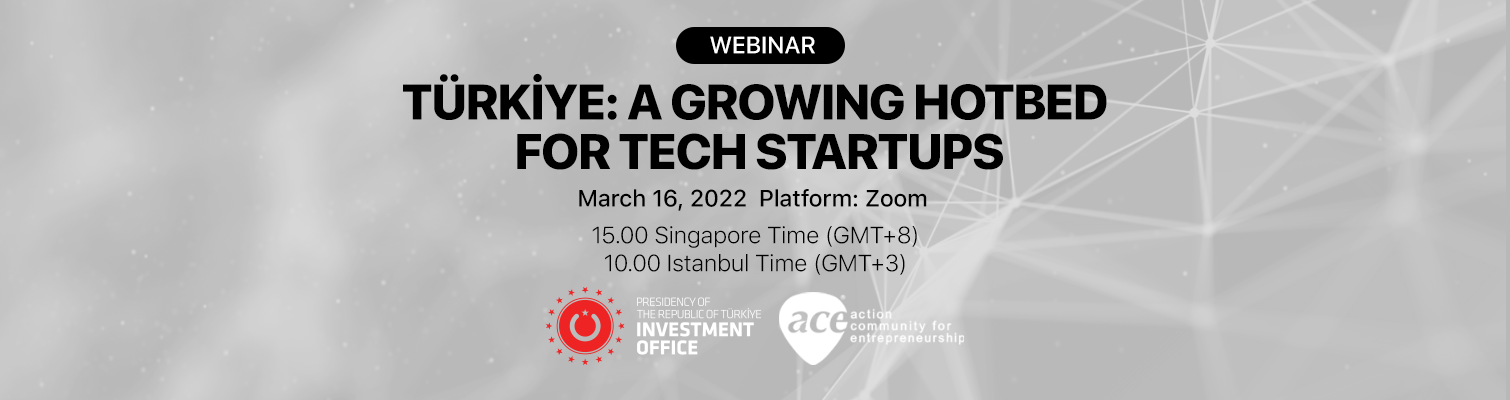 WEBINAR

TÜRKİYE: A GROWING HOTBED FOR TECH STARTUPS

March 16, 2022 Platform: Zoom

15.00 Singapore Time (GMT+8)
10.00 Istanbul Time (GMT+3)

PRESIDENCY OF THE REPUBLIC OF TÜRKİYE
INVESTMENT OFFICE

ace
action community for entrepreneurship